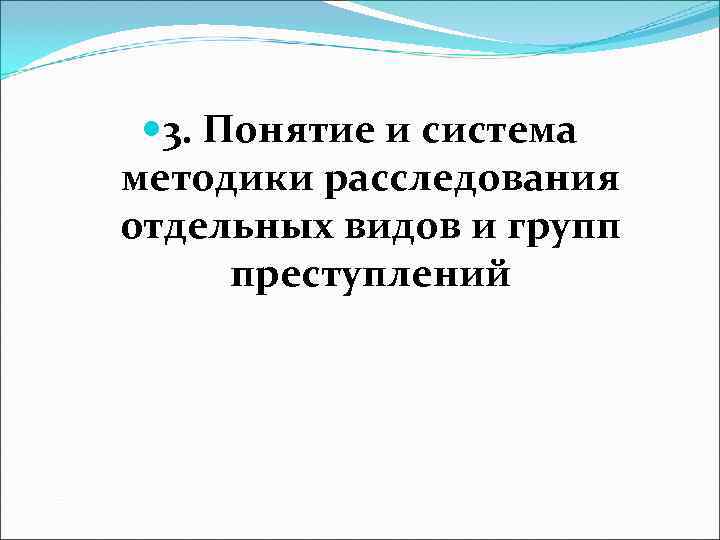 3. Понятие и система методики расследования отдельных видов и групп преступлений